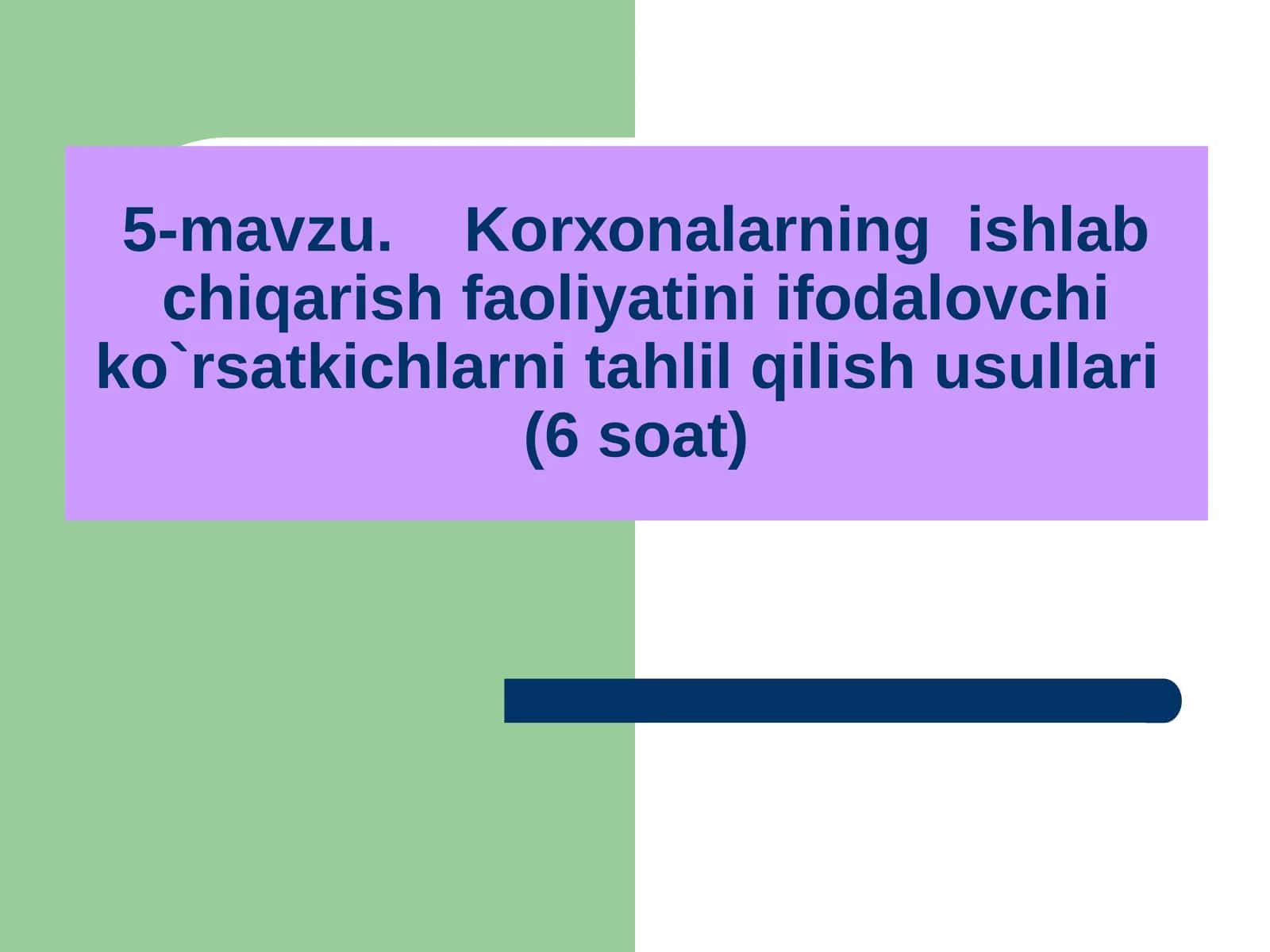 5-mavzu. Korxonalarning ishlab chiqarish faoliyatini ifodalovchi ko`rsatkichlarni tahlil qilish usullari (6 soat)